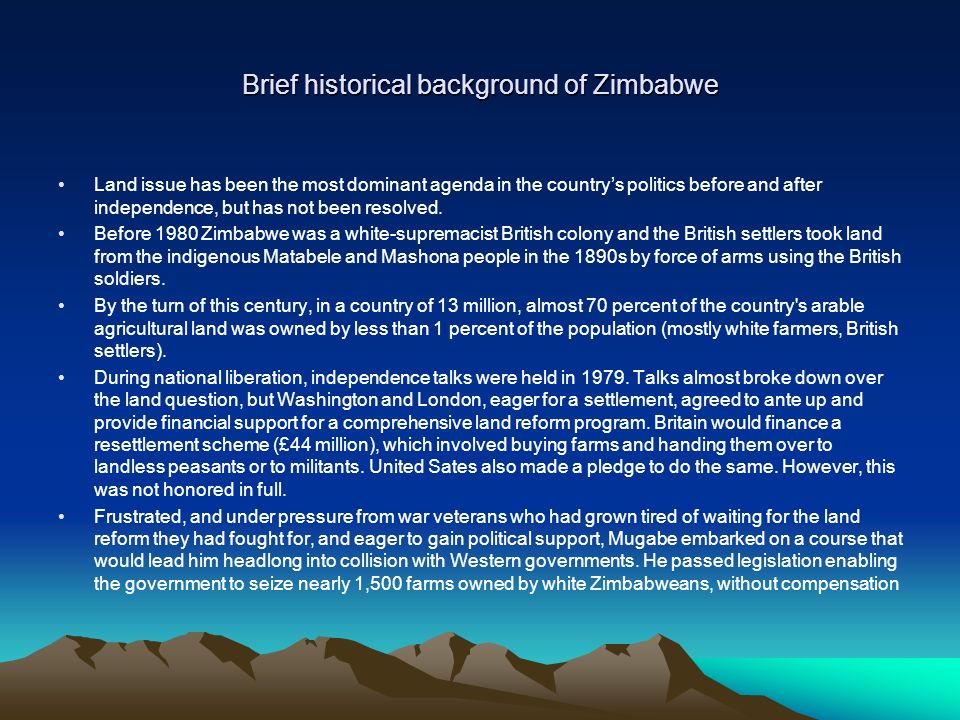 Brief historical background of Zimbabwe

• Land issue has been the most dominant agenda in the country's politics before and after independence, but has not been resolved.

• Before 1980 Zimbabwe was a white-supremacist British colony and the British settlers took land from the indigenous Matabele and Mashona people in the 1890s by force of arms using the British soldiers.

• By the turn of this century, in a country of 13 million, almost 70 percent of the country's arable agricultural land was owned by less than 1 percent of the population (mostly white farmers, British settlers).

• During national liberation, independence talks were held in 1979. Talks almost broke down over the land question, but Washington and London, eager for a settlement, agreed to ante up and provide financial support for a comprehensive land reform program. Britain would finance a resettlement scheme (£44 million), which involved buying farms and handing them over to landless peasants or to militants. United Sates also made a pledge to do the same. However, this was not honored in full.

• Frustrated, and under pressure from war veterans who had grown tired of waiting for the land reform they had fought for, and eager to gain political support, Mugabe embarked on a course that would lead him headlong into collision with Western governments. He passed legislation enabling the government to seize nearly 1,500 farms owned by white Zimbabweans, without compensation